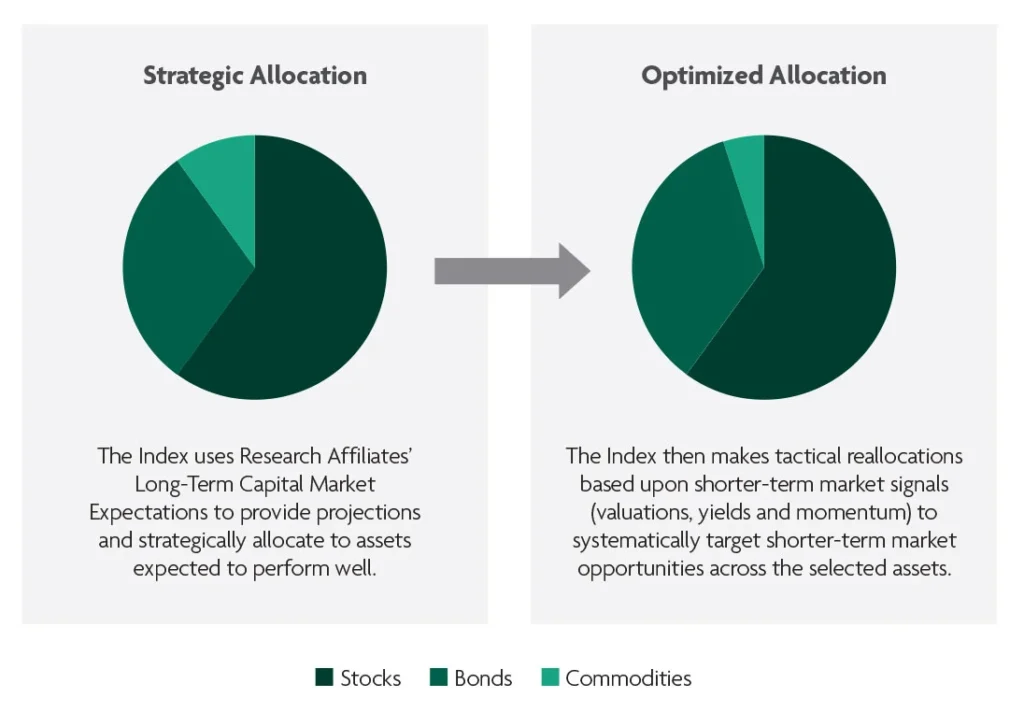 Strategic Allocation

The Index uses Research Affiliates' Long-Term Capital Market Expectations to provide projections and strategically allocate to assets expected to perform well.

Optimized Allocation

The Index then makes tactical reallocations based upon shorter-term market signals (valuations, yields and momentum) to systematically target shorter-term market opportunities across the selected assets.

Stocks Bonds Commodities